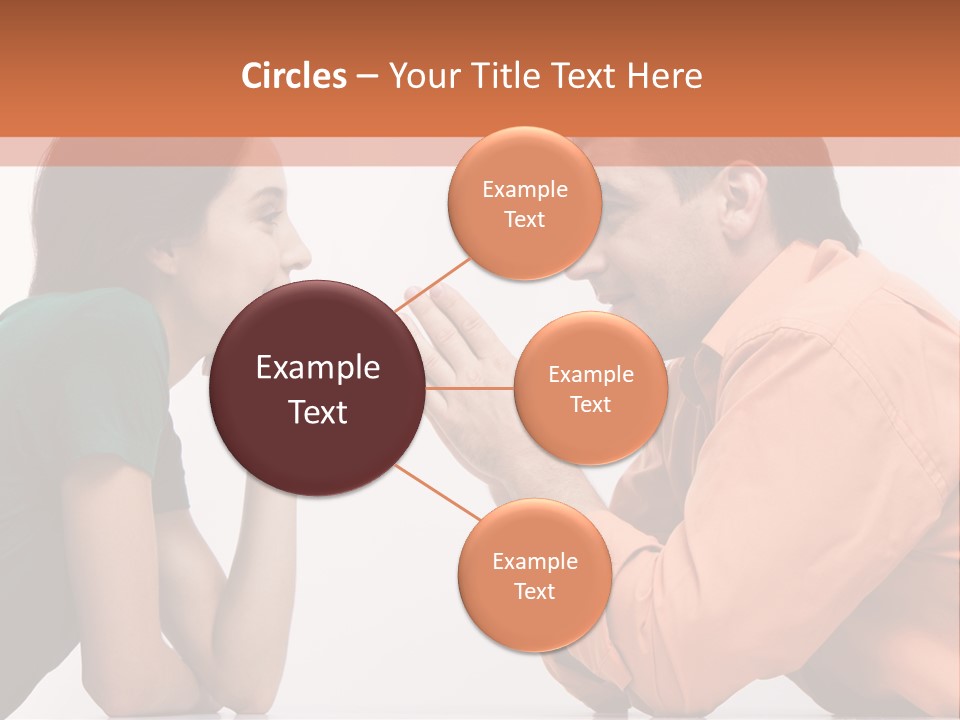 Circles – Your Title Text Here

Example Text

Example Text

Example Text

Example Text